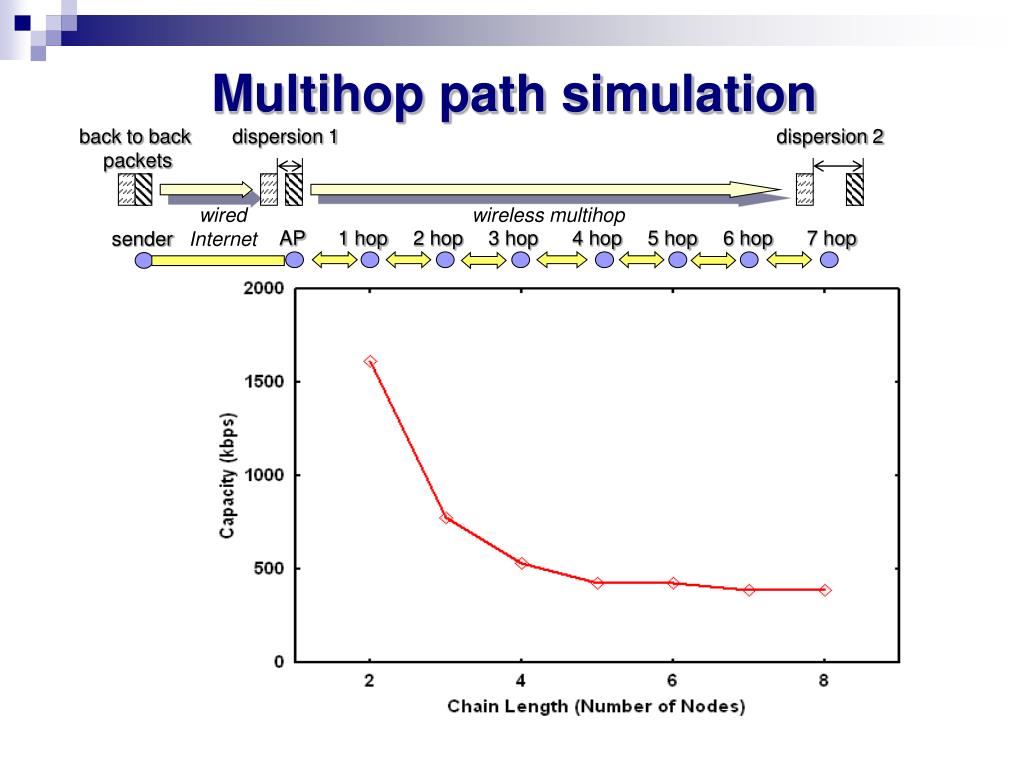 Multihop path simulation

back to back packets

dispersion 1

dispersion 2

wired Internet

wireless multihop

sender AP 1 hop 2 hop 3 hop 4 hop 5 hop 6 hop 7 hop

2000
1500
1000
500
0

Capacity (kbps)

2 4 6 8

Chain Length (Number of Nodes)